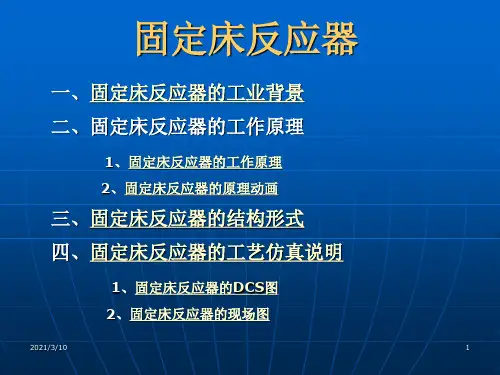 固定床反应器

一、固定床反应器的工业背景

二、固定床反应器的工作原理

1、固定床反应器的工作原理

2、固定床反应器的原理动画

三、固定床反应器的结构形式

四、固定床反应器的工艺仿真说明

1、固定床反应器的DCS图

2、固定床反应器的现场图

2021/3/10

1